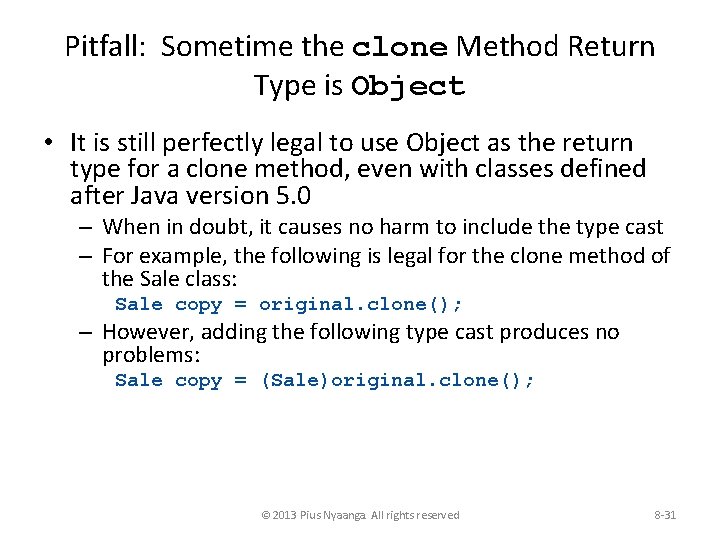 Pitfall: Sometime the clone Method Return Type is Object

• It is still perfectly legal to use Object as the return type for a clone method, even with classes defined after Java version 5.0
– When in doubt, it causes no harm to include the type cast
– For example, the following is legal for the clone method of the Sale class:
Sale copy = original.clone();
– However, adding the following type cast produces no problems:
Sale copy = (Sale)original.clone();

© 2013 Pius Nyaanga. All rights reserved

8-31